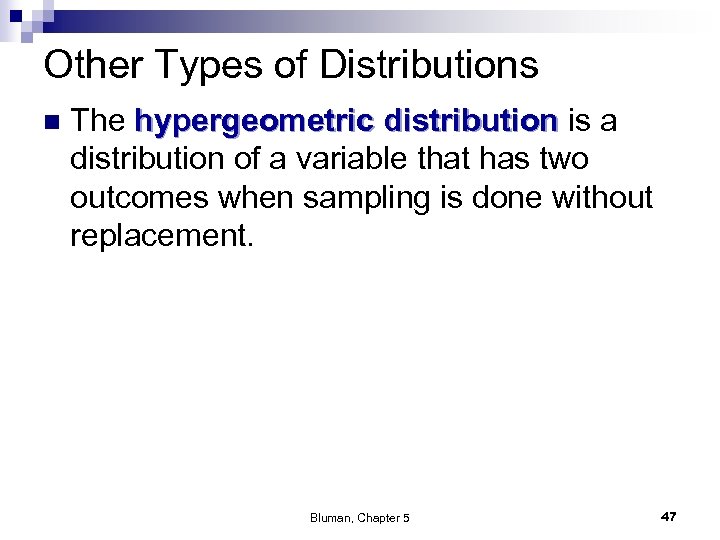 Other Types of Distributions

The hypergeometric distribution is a distribution of a variable that has two outcomes when sampling is done without replacement.

Bluman, Chapter 5

47